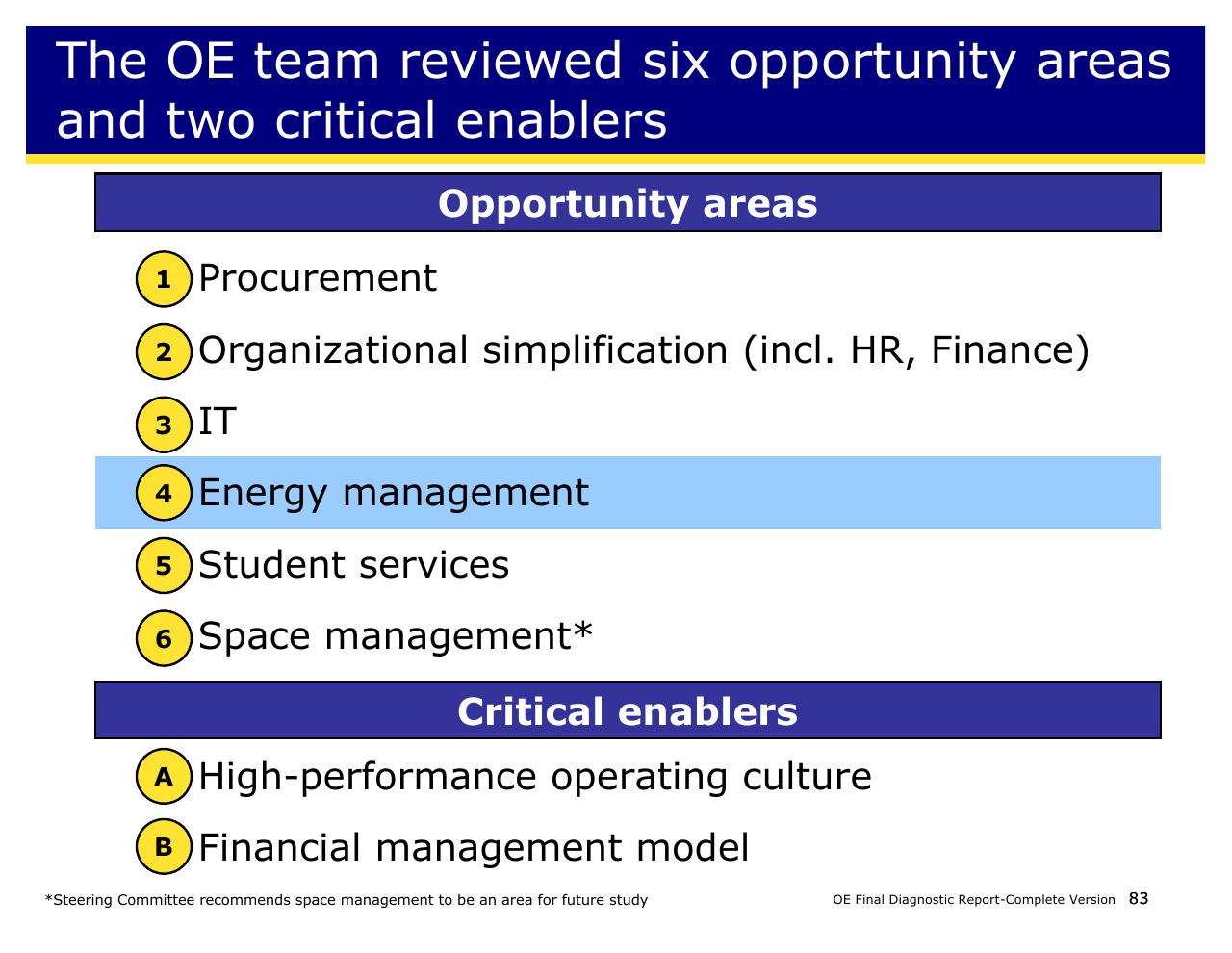 The OE team reviewed six opportunity areas and two critical enablers

Opportunity areas

1 Procurement

2 Organizational simplification (incl. HR, Finance)

3 IT

4 Energy management

5 Student services

6 Space management*

Critical enablers

A High-performance operating culture

B Financial management model

*Steering Committee recommends space management to be an area for future study

OE Final Diagnostic Report-Complete Version 83